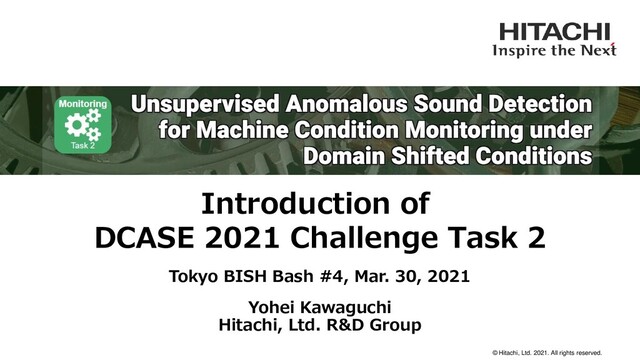 HITACHI
Inspire the Next

Monitoring
Task 2

Unsupervised Anomalous Sound Detection for Machine Condition Monitoring under Domain Shifted Conditions

Introduction of
DCASE 2021 Challenge Task 2

Tokyo BISH Bash #4, Mar. 30, 2021

Yohei Kawaguchi
Hitachi, Ltd. R&D Group

© Hitachi, Ltd. 2021. All rights reserved.